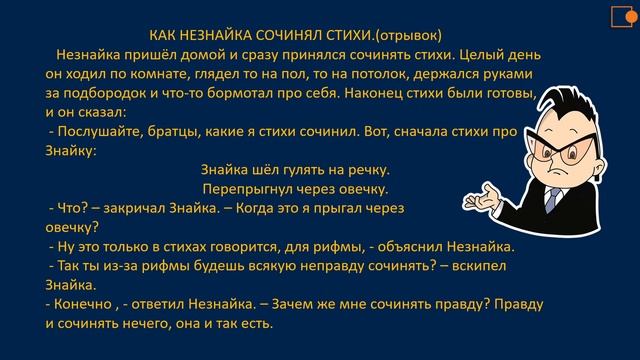 КАК НЕЗНАЙКА СОЧИНЯЛ СТИХИ.(отрывок)

Незнайка пришёл домой и сразу принялся сочинять стихи. Целый день он ходил по комнате, глядел то на пол, то на потолок, держался руками за подбородок и что-то бормотал про себя. Наконец стихи были готовы, и он сказал:

- Послушайте, братцы, какие я стихи сочинил. Вот, сначала стихи про Знайку:

Знайка шёл гулять на речку.
Перепрыгнул через овечку.

- Что? – закричал Знайка. – Когда это я прыгал через овечку?

- Ну это только в стихах говорится, для рифмы, - объяснил Незнайка.

- Так ты из-за рифмы будешь всякую неправду сочинять? – вскипел Знайка.

- Конечно , - ответил Незнайка. – Зачем же мне сочинять правду? Правду и сочинять нечего, она и так есть.